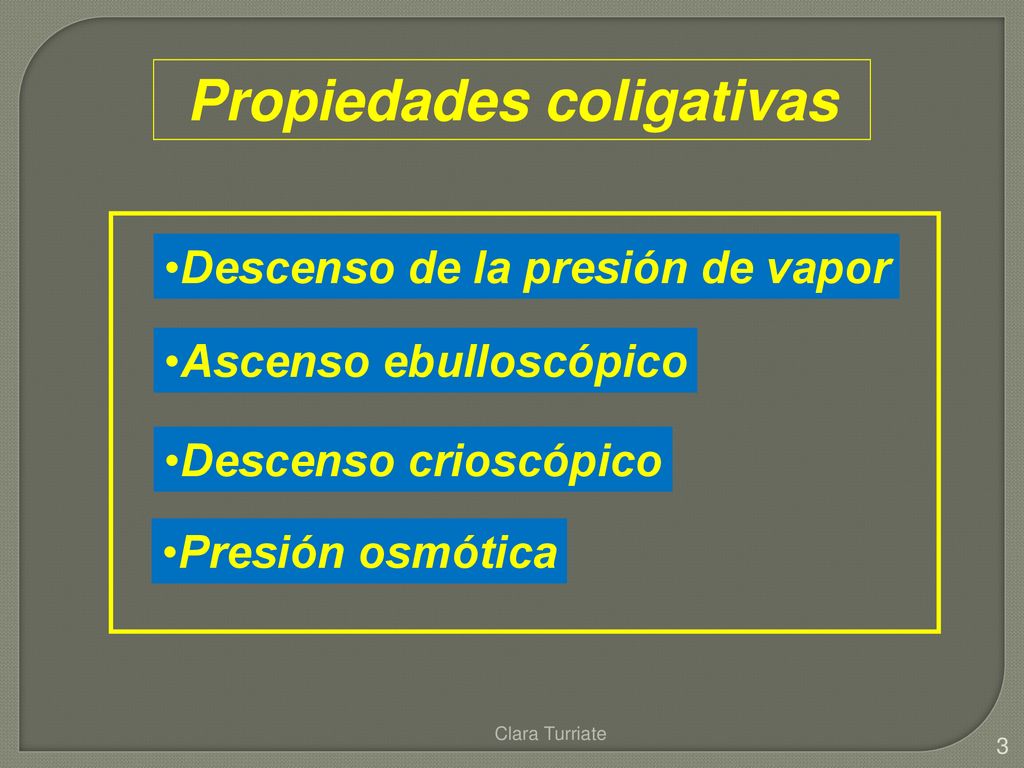 Propiedades coligativas

•Descenso de la presión de vapor

•Ascenso ebulloscópico

•Descenso crioscópico

•Presión osmótica

Clara Turriate

3